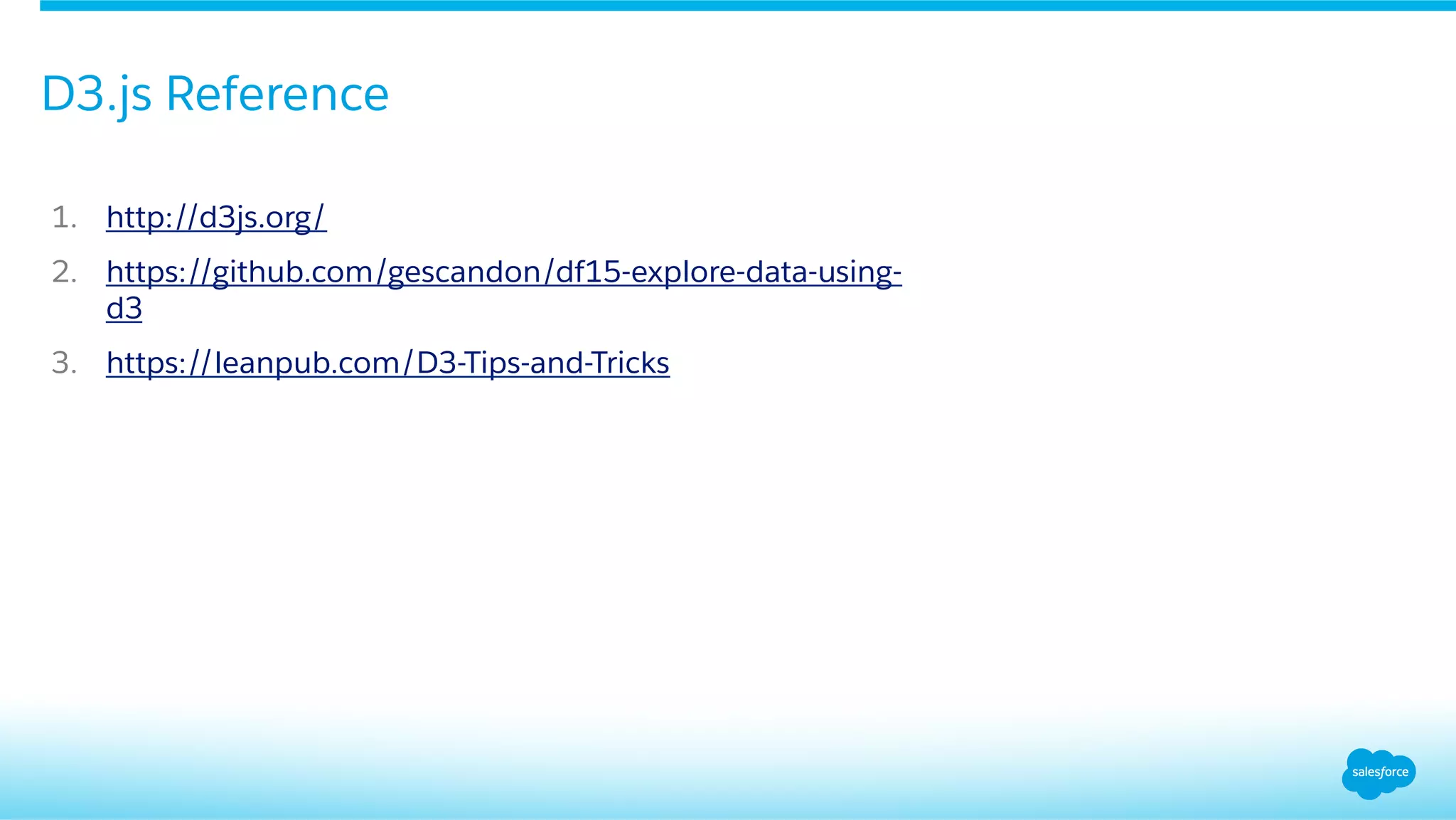 D3.js Reference

1. http://d3js.org/
2. https://github.com/gescandon/df15-explore-data-using-d3
3. https://leanpub.com/D3-Tips-and-Tricks

salesforce